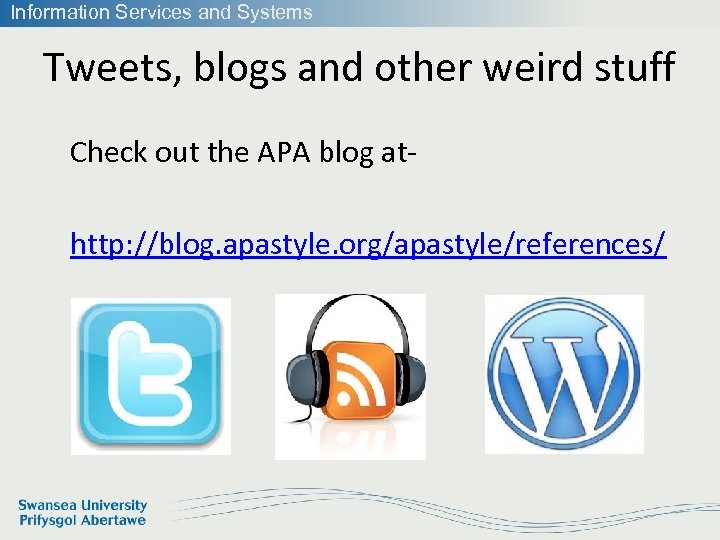 Information Services and Systems

Tweets, blogs and other weird stuff

Check out the APA blog at-

http://blog.apastyle.org/apastyle/references/

Swansea University
Prifysgol Abertawe